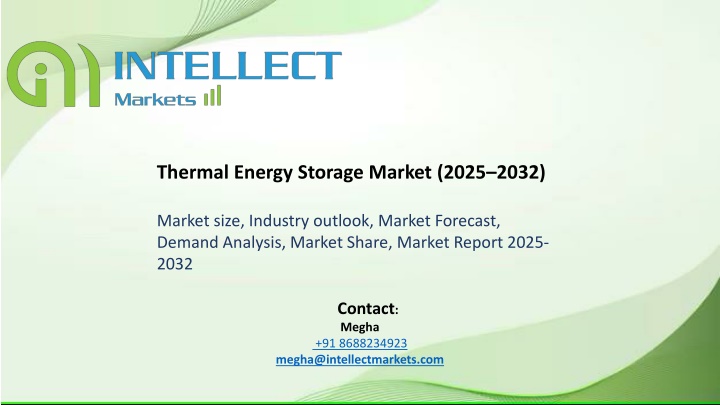 INTELLECT
Markets

Thermal Energy Storage Market (2025–2032)

Market size, Industry outlook, Market Forecast, Demand Analysis, Market Share, Market Report 2025-2032

Contact:
Megha
+91 8688234923
megha@intellectmarkets.com